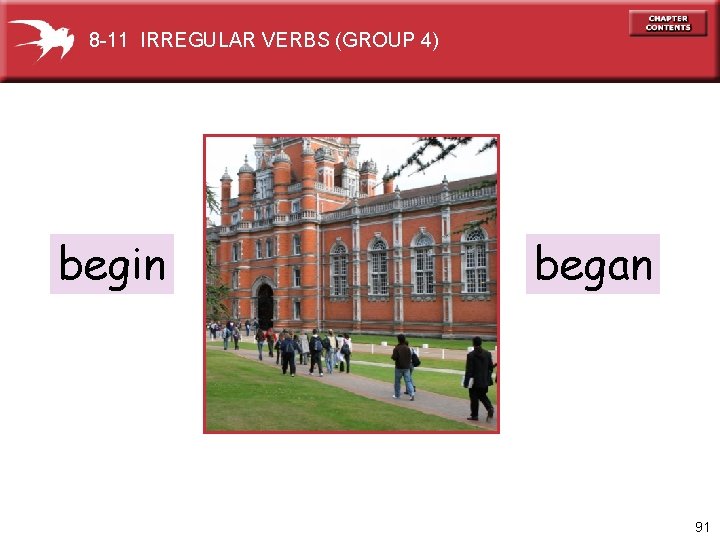 8-11 IRREGULAR VERBS (GROUP 4)

CHAPTER CONTENTS

begin

began

91